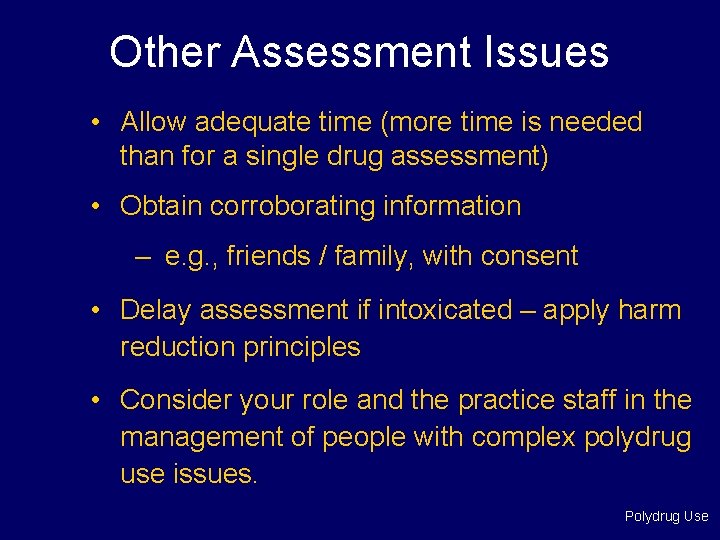 Other Assessment Issues

• Allow adequate time (more time is needed than for a single drug assessment)

• Obtain corroborating information

– e.g., friends / family, with consent

• Delay assessment if intoxicated – apply harm reduction principles

• Consider your role and the practice staff in the management of people with complex polydrug use issues.

Polydrug Use